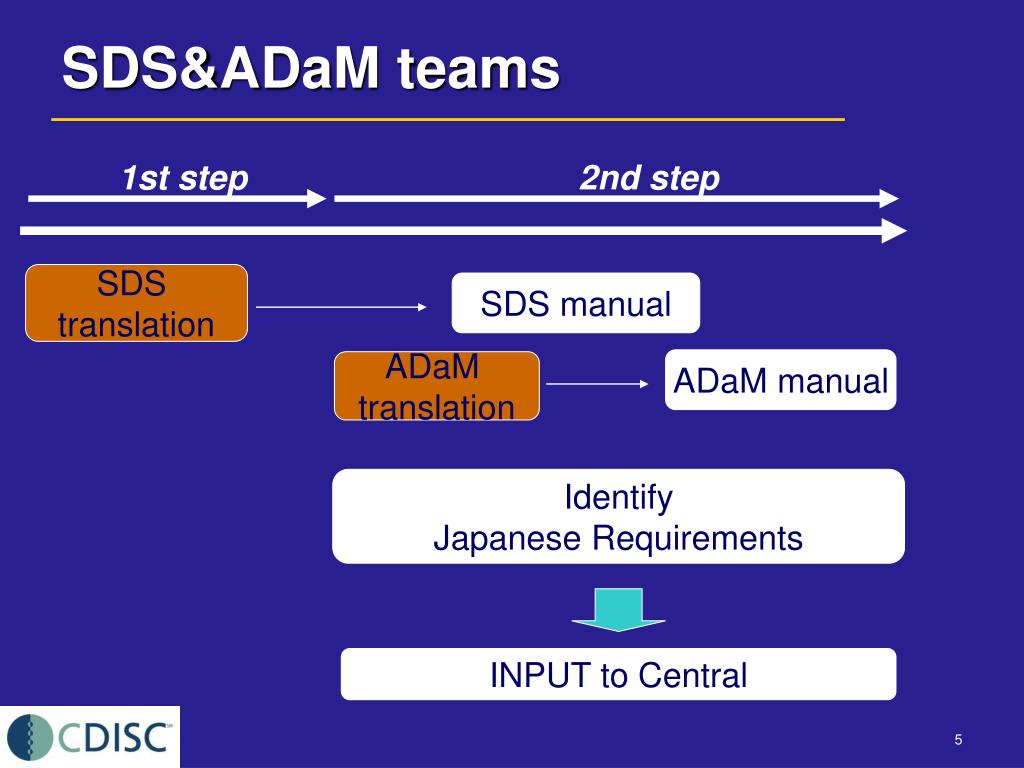 SDS&ADaM teams

1st step

2nd step

SDS translation

SDS manual

ADaM translation

ADaM manual

Identify
Japanese Requirements

INPUT to Central

CDISC

5